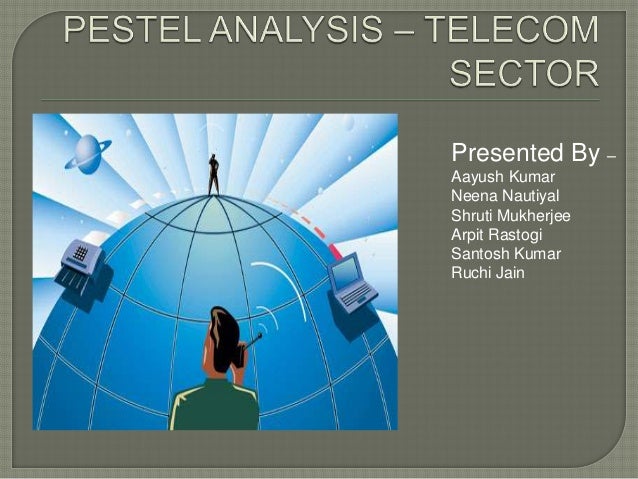 PESTEL ANALYSIS – TELECOM SECTOR

Presented By –
Aayush Kumar
Neena Nautiyal
Shruti Mukherjee
Arpit Rastogi
Santosh Kumar
Ruchi Jain